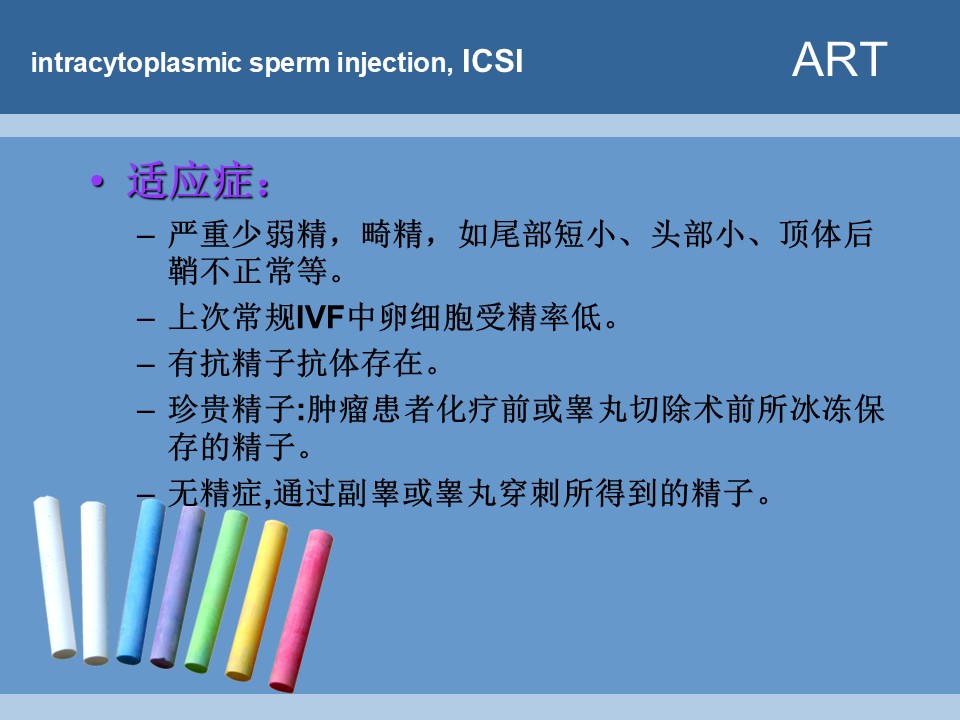 intracytoplasmic sperm injection, ICSI

ART

• 适应症：
– 严重少弱精，畸精，如尾部短小、头部小、顶体后鞘不正常等。
– 上次常规IVF中卵细胞受精率低。
– 有抗精子抗体存在。
– 珍贵精子:肿瘤患者化疗前或睾丸切除术前所冰冻保存的精子。
– 无精症,通过副睾或睾丸穿刺所得到的精子。